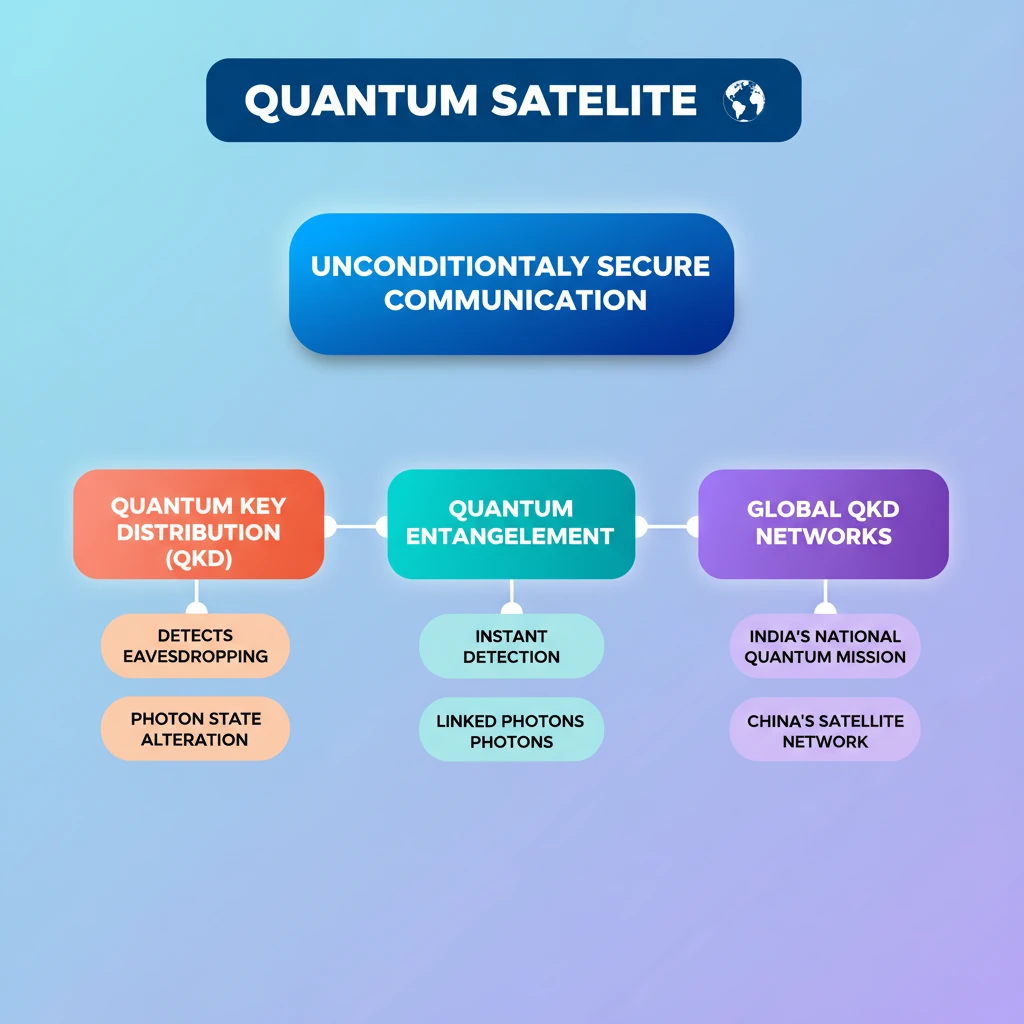 QUANTUM SATELITE

UNCONDITIONTALY SECURE COMMUNICATION

QUANTUM KEY DISTRIBUTION (QKD)

DETECTS EAVESDROPPING

PHOTON STATE ALTERATION

QUANTUM ENTANGELEMENT

INSTANT DETECTION

LINKED PHOTONS PHOTONS

GLOBAL QKD NETWORKS

INDIA'S NATIONAL QUANTUM MISSION

CHINA'S SATELLITE NETWORK